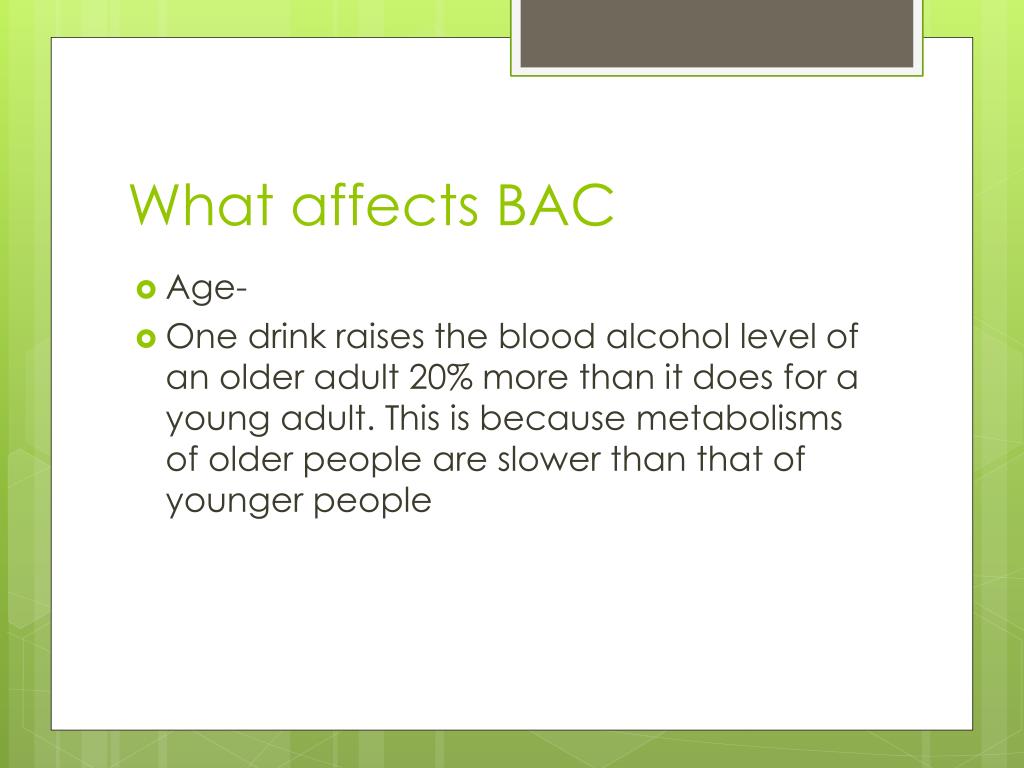 What affects BAC

Age-

One drink raises the blood alcohol level of an older adult 20% more than it does for a young adult. This is because metabolisms of older people are slower than that of younger people